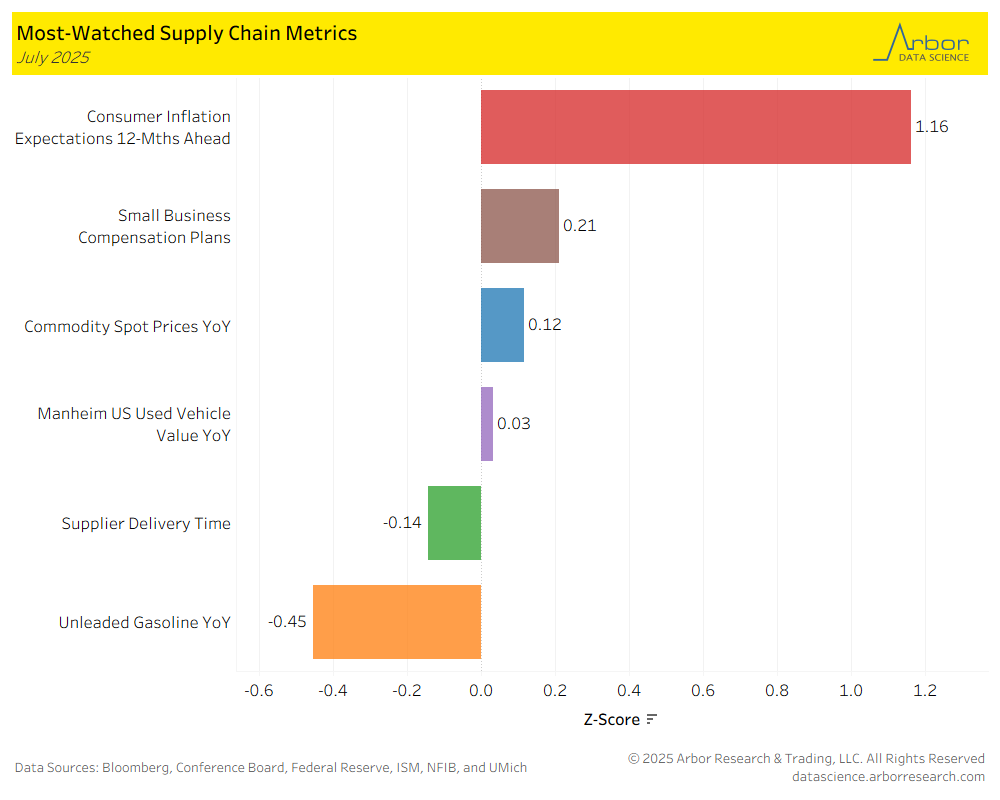 Most-Watched Supply Chain Metrics
July 2025

Arbor
DATA SCIENCE

Consumer Inflation Expectations 12-Mths Ahead
1.16

Small Business Compensation Plans
0.21

Commodity Spot Prices YoY
0.12

Manheim US Used Vehicle Value YoY
0.03

Supplier Delivery Time
-0.14

Unleaded Gasoline YoY
-0.45

-0.6 -0.4 -0.2 0.0 0.2 0.4 0.6 0.8 1.0 1.2

Z-Score

Data Sources: Bloomberg, Conference Board, Federal Reserve, ISM, NFIB, and UMich

© 2025 Arbor Research & Trading, LLC. All Rights Reserved
datascience.arborresearch.com